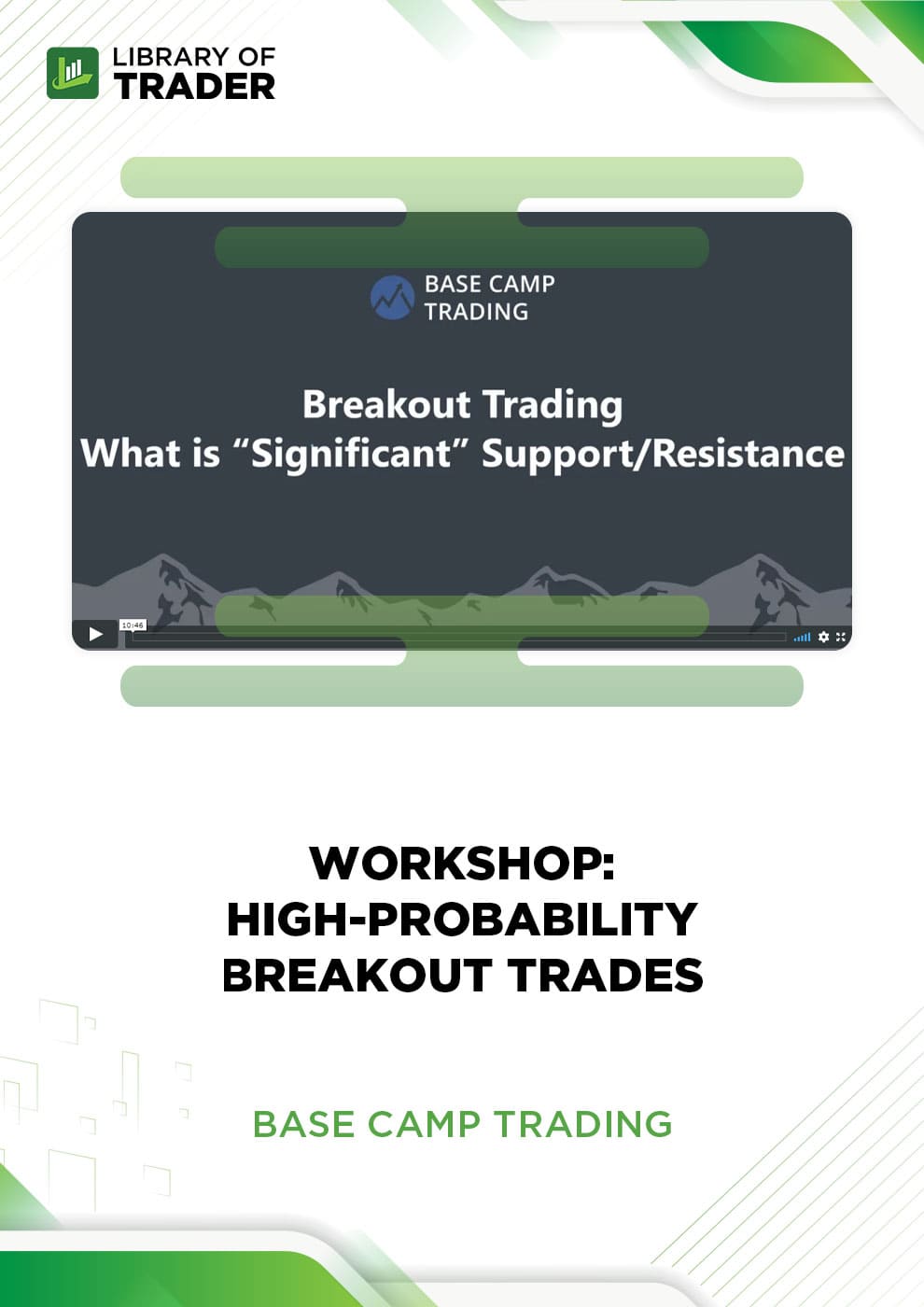 LIBRARY OF TRADER

BASE CAMP TRADING

Breakout Trading
What is “Significant” Support/Resistance

10:46

WORKSHOP: HIGH-PROBABILITY BREAKOUT TRADES

BASE CAMP TRADING